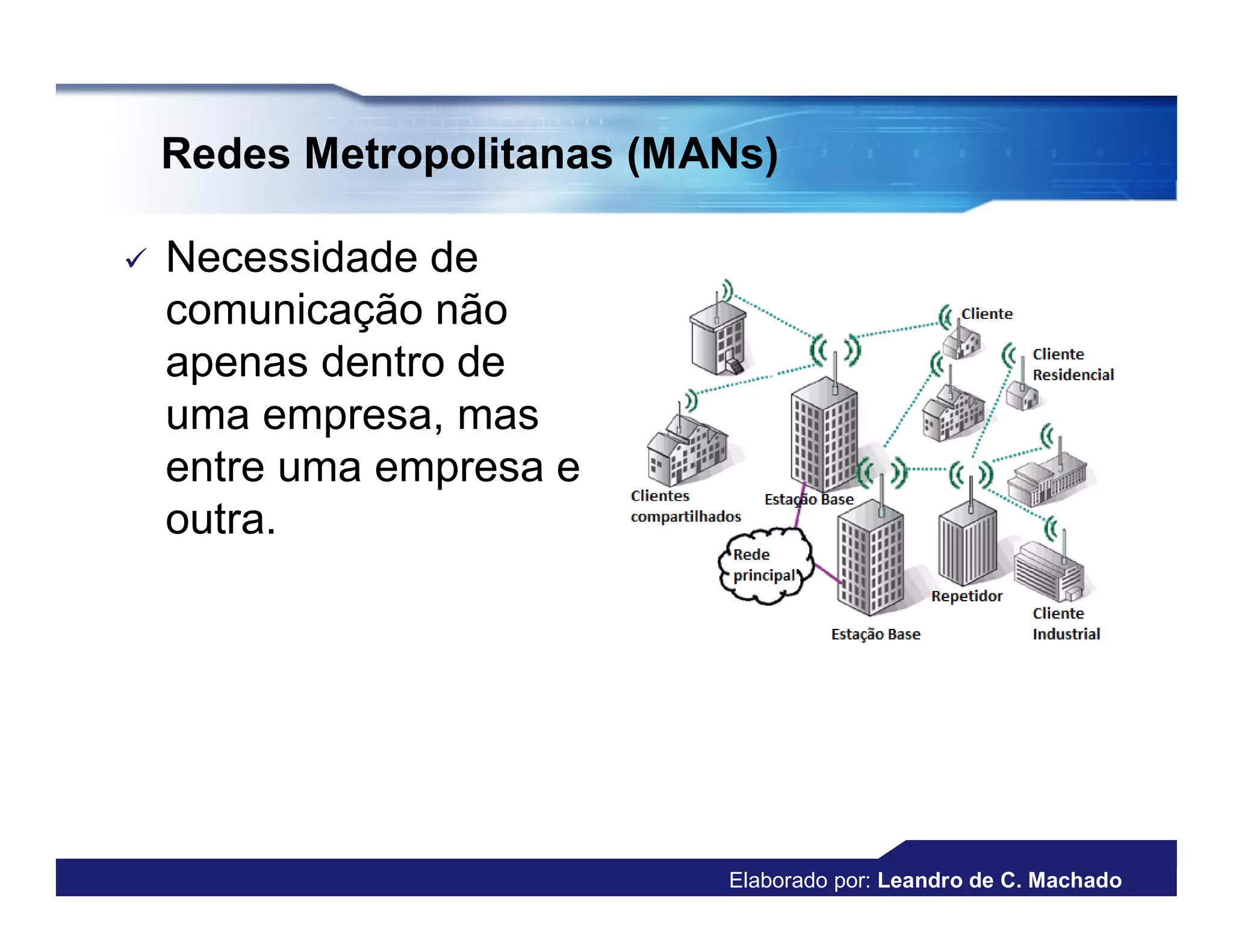 Redes Metropolitanas (MANs)

✓ Necessidade de comunicação não apenas dentro de uma empresa, mas entre uma empresa e outra.

Cliente

Cliente Residencial

Clientes compartilhados

Estação Base

Rede principal

Repetidor

Estação Base

Cliente Industrial

Elaborado por: Leandro de C. Machado